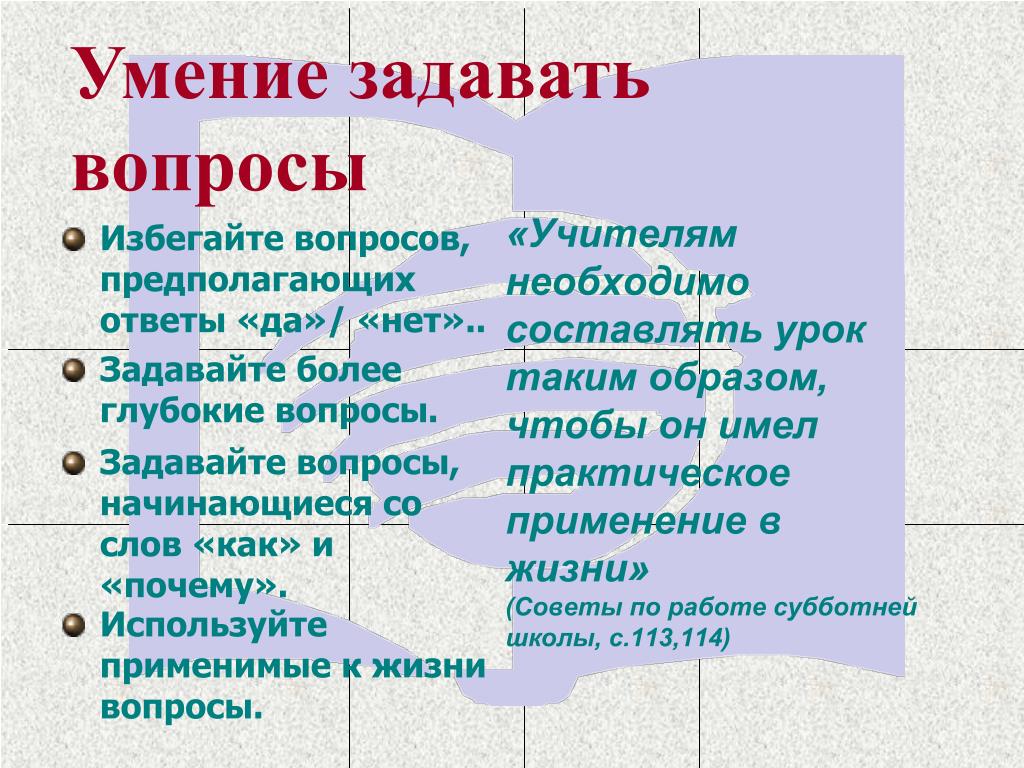 Умение задавать вопросы

Избегайте вопросов, предполагающих ответы «да»/ «нет»..

Задавайте более глубокие вопросы.

Задавайте вопросы, начинающиеся со слов «как» и «почему».

Используйте применимые к жизни вопросы.

«Учителям необходимо составлять урок таким образом, чтобы он имел практическое применение в жизни»
(Советы по работе субботней школы, с.113,114)